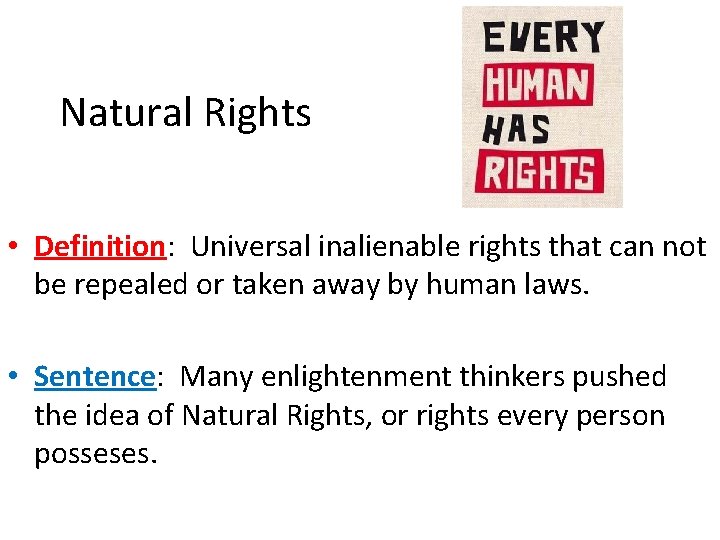 Natural Rights

EVERY HUMAN HAS RIGHTS

• Definition: Universal inalienable rights that can not be repealed or taken away by human laws.

• Sentence: Many enlightenment thinkers pushed the idea of Natural Rights, or rights every person posseses.